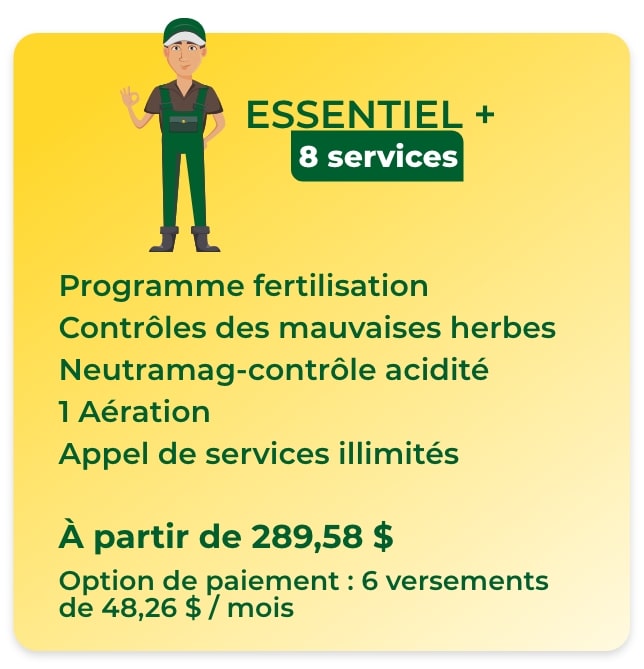 ESSENTIEL +
8 services

Programme fertilisation
Contrôles des mauvaises herbes
Neutramag-contrôle acidité
1 Aération
Appel de services illimités

À partir de 289,58 $

Option de paiement : 6 versements de 48,26 $ / mois